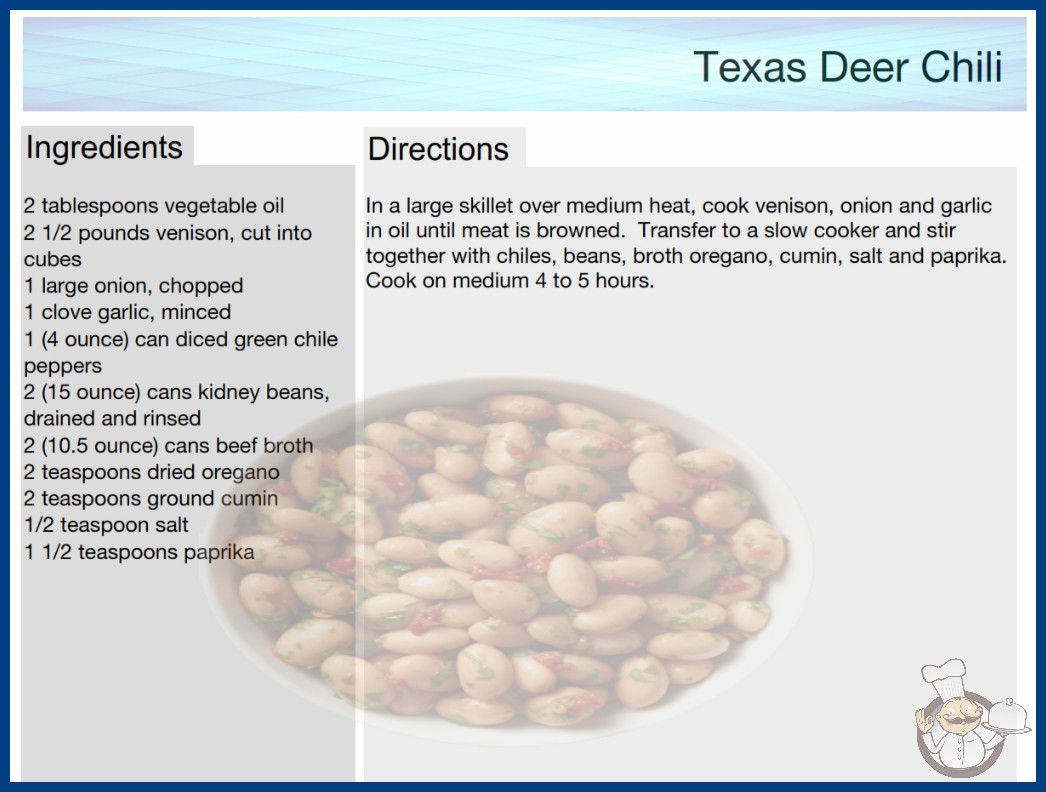 Texas Deer Chili

Ingredients

2 tablespoons vegetable oil
2 1/2 pounds venison, cut into cubes
1 large onion, chopped
1 clove garlic, minced
1 (4 ounce) can diced green chile peppers
2 (15 ounce) cans kidney beans, drained and rinsed
2 (10.5 ounce) cans beef broth
2 teaspoons dried oregano
2 teaspoons ground cumin
1/2 teaspoon salt
1 1/2 teaspoons paprika

Directions

In a large skillet over medium heat, cook venison, onion and garlic in oil until meat is browned. Transfer to a slow cooker and stir together with chiles, beans, broth oregano, cumin, salt and paprika. Cook on medium 4 to 5 hours.